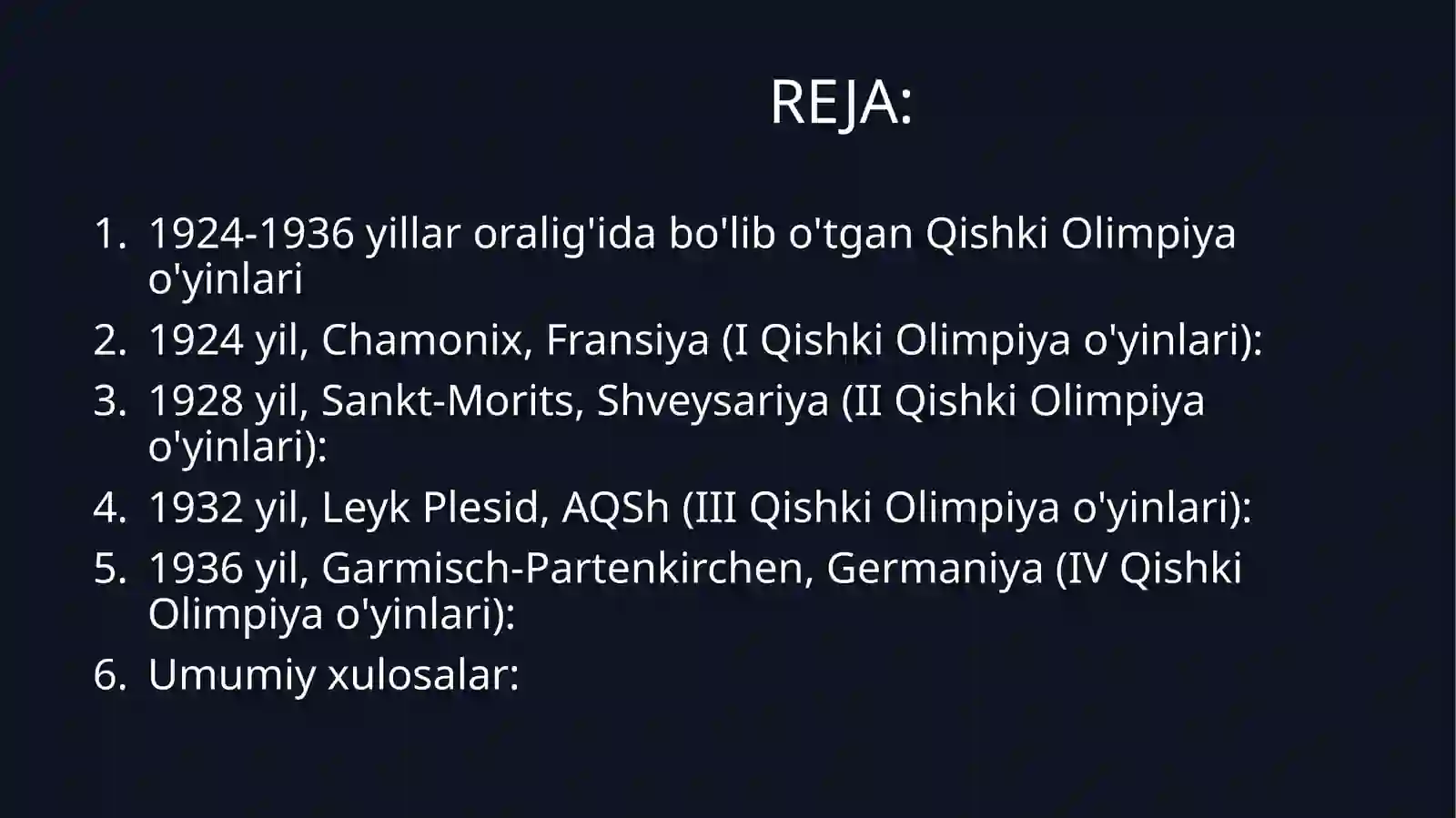 REJA:

1. 1924-1936 yillar oralig'ida bo'lib o'tgan Qishki Olimpiya o'yinlari
2. 1924 yil, Chamonix, Fransiya (I Qishki Olimpiya o'yinlari):
3. 1928 yil, Sankt-Morits, Shveysariya (II Qishki Olimpiya o'yinlari):
4. 1932 yil, Leyk Plesid, AQSh (III Qishki Olimpiya o'yinlari):
5. 1936 yil, Garmisch-Partenkirchen, Germaniya (IV Qishki Olimpiya o'yinlari):
6. Umumiy xulosalar: